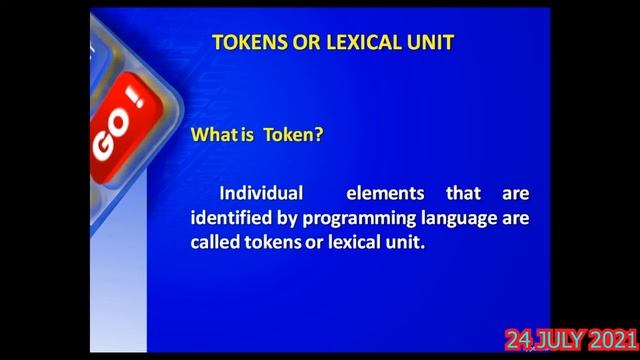 TOKENS OR LEXICAL UNIT

GO!

What is Token?

Individual elements that are identified by programming language are called tokens or lexical unit.

24 JULY 2021